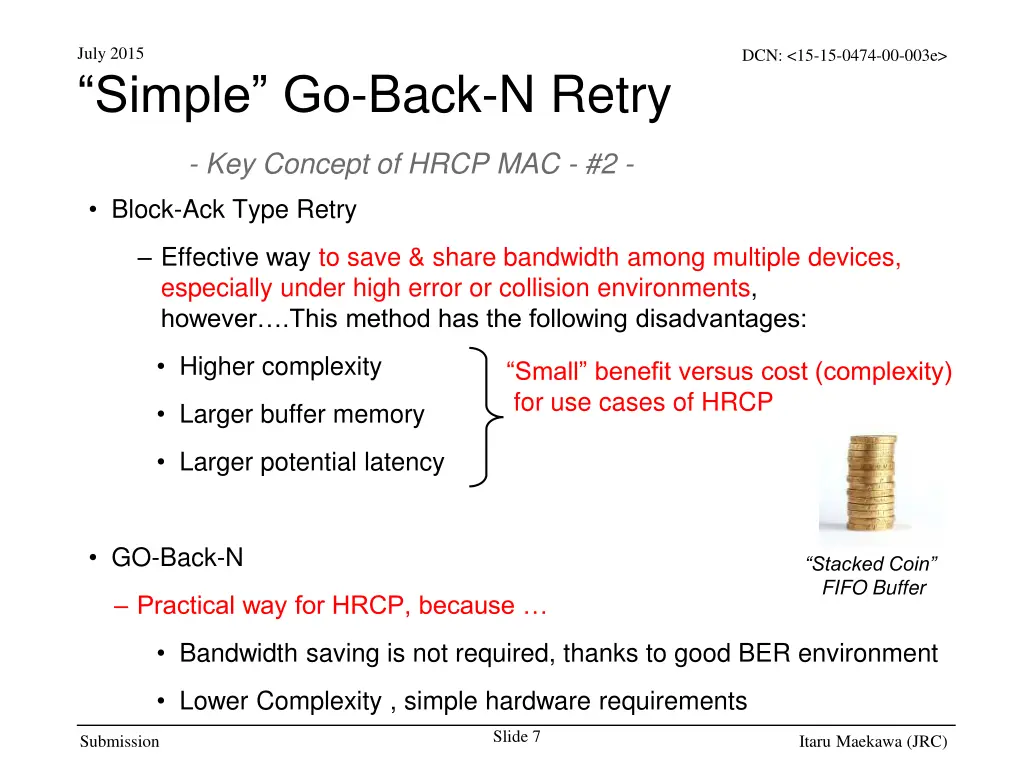 July 2015

DCN: <15-15-0474-00-003e>

“Simple” Go-Back-N Retry

- Key Concept of HRCP MAC - #2 -

• Block-Ack Type Retry

– Effective way to save & share bandwidth among multiple devices, especially under high error or collision environments, however….This method has the following disadvantages:

• Higher complexity

• Larger buffer memory

• Larger potential latency

“Small” benefit versus cost (complexity) for use cases of HRCP

“Stacked Coin” FIFO Buffer

• GO-Back-N

– Practical way for HRCP, because …

• Bandwidth saving is not required, thanks to good BER environment

• Lower Complexity , simple hardware requirements

Submission

Slide 7

Itaru Maekawa (JRC)